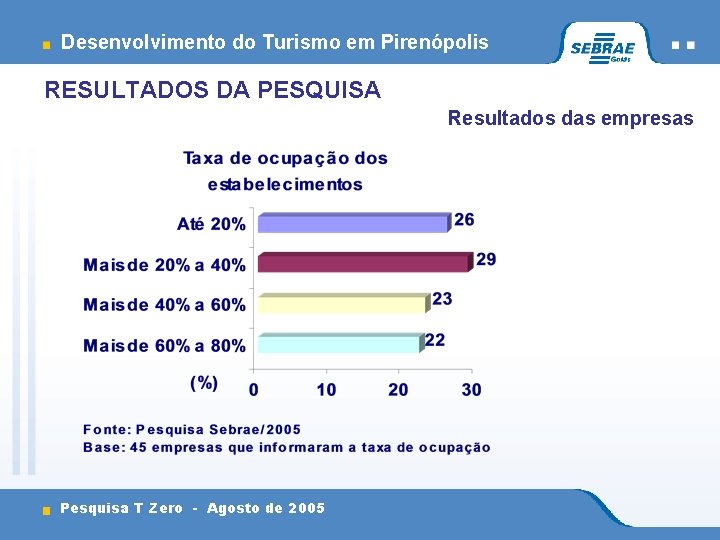 Desenvolvimento do Turismo em Pirenópolis

SEBRAE Goiás

RESULTADOS DA PESQUISA

Resultados das empresas

Taxa de ocupação dos estabelecimentos

Até 20% 26
Mais de 20% a 40% 29
Mais de 40% a 60% 23
Mais de 60% a 80% 22

(%) 0 10 20 30

Fonte: Pesquisa Sebrae/2005
Base: 45 empresas que informaram a taxa de ocupação

Pesquisa T Zero - Agosto de 2005